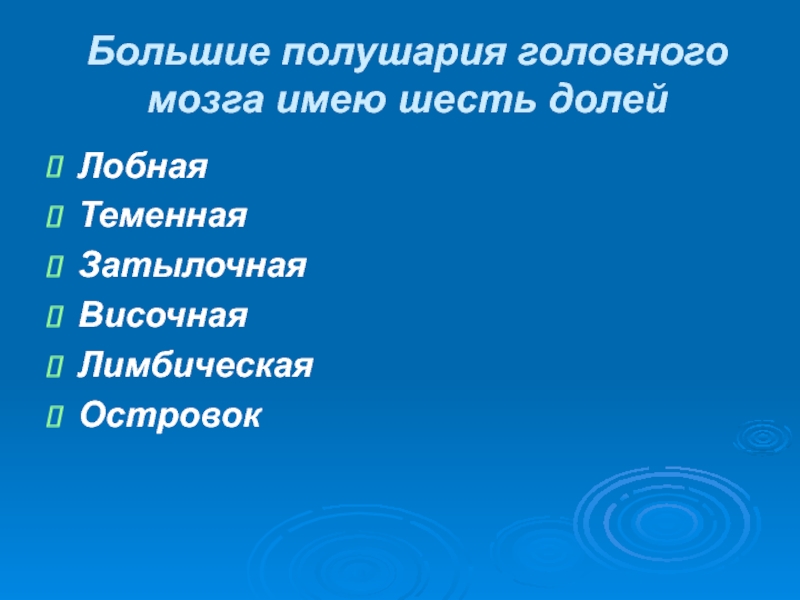 Большие полушария головного мозга имею шесть долей

Лобная
Теменная
Затылочная
Височная
Лимбическая
Островок